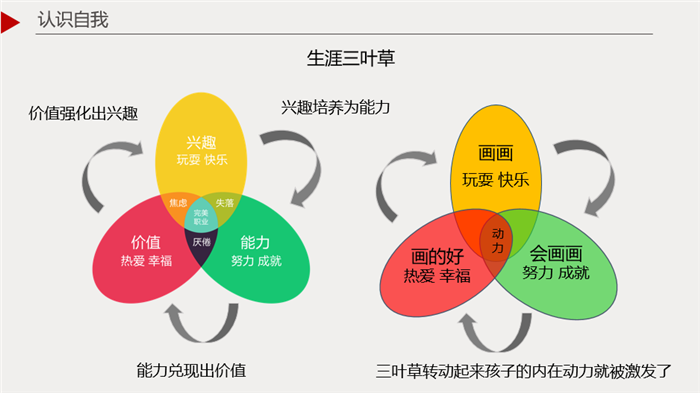 认识自我

生涯三叶草

价值强化出兴趣

兴趣培养为能力

兴趣
玩耍 快乐

焦虑

失落

完美职业

厌倦

价值
热爱 幸福

能力
努力 成就

能力兑现出价值

画画
玩耍 快乐

动力

画的好
热爱 幸福

会画画
努力 成就

三叶草转动起来孩子的内在动力就被激发了